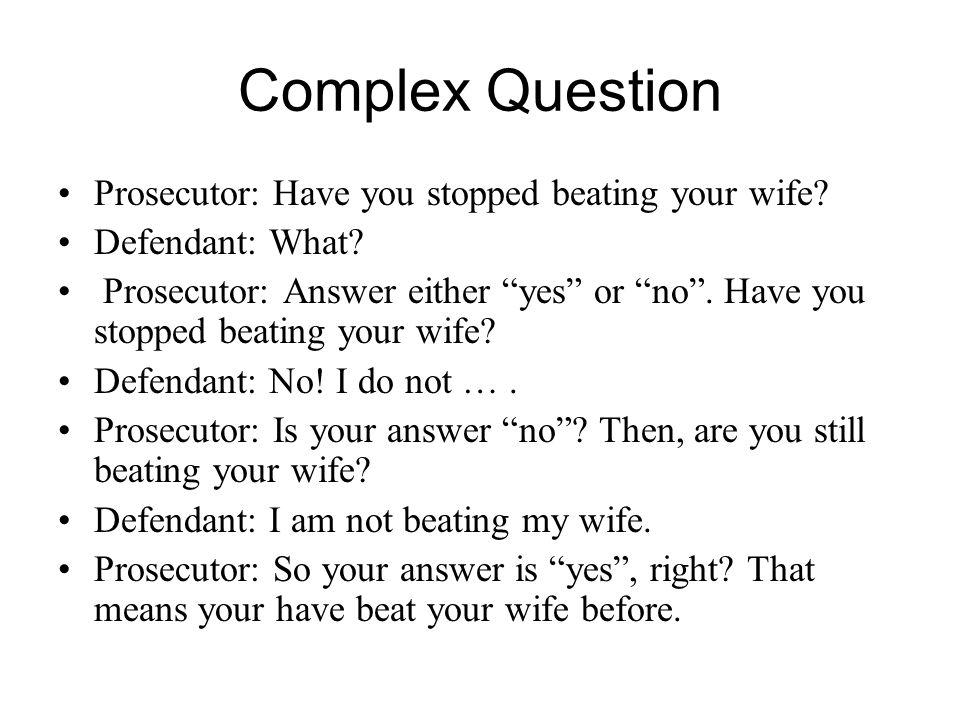 Complex Question

• Prosecutor: Have you stopped beating your wife?
• Defendant: What?
• Prosecutor: Answer either “yes” or “no”. Have you stopped beating your wife?
• Defendant: No! I do not … .
• Prosecutor: Is your answer “no”? Then, are you still beating your wife?
• Defendant: I am not beating my wife.
• Prosecutor: So your answer is “yes”, right? That means your have beat your wife before.